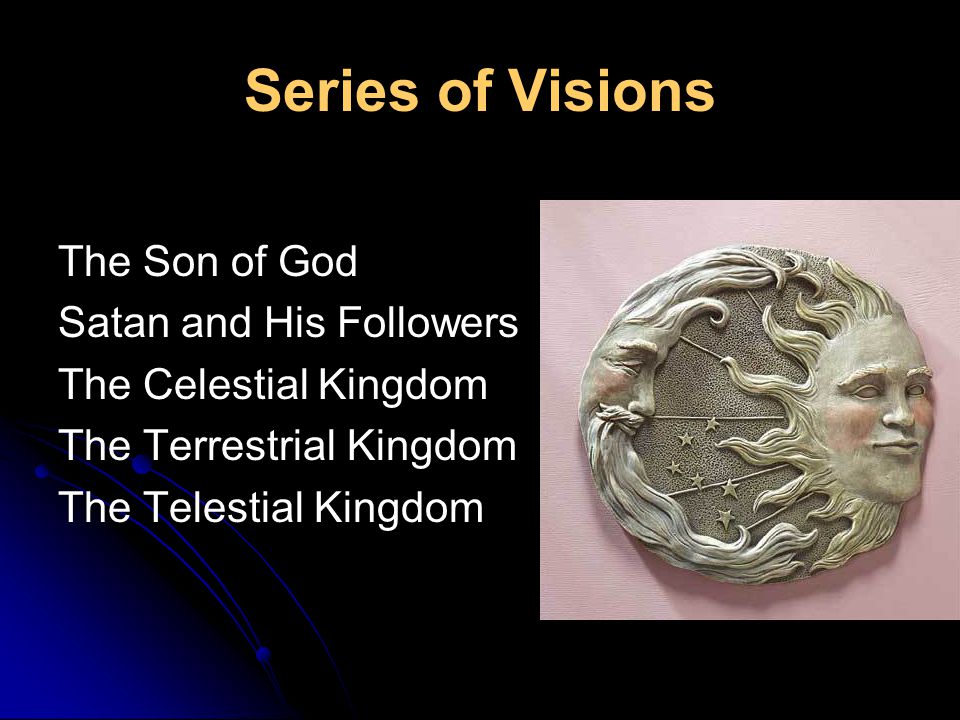 Series of Visions

The Son of God
Satan and His Followers
The Celestial Kingdom
The Terrestrial Kingdom
The Telestial Kingdom